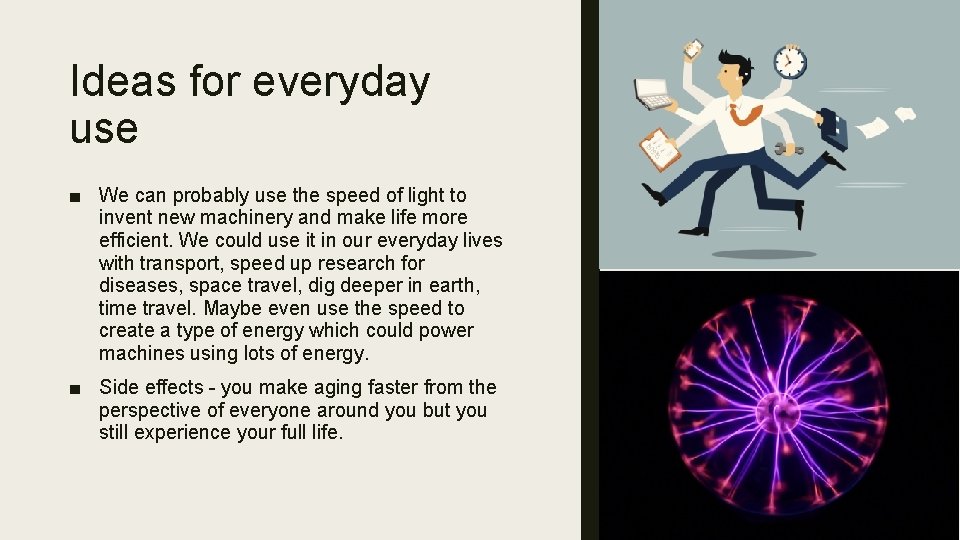 Ideas for everyday use

■ We can probably use the speed of light to invent new machinery and make life more efficient. We could use it in our everyday lives with transport, speed up research for diseases, space travel, dig deeper in earth, time travel. Maybe even use the speed to create a type of energy which could power machines using lots of energy.

■ Side effects - you make aging faster from the perspective of everyone around you but you still experience your full life.